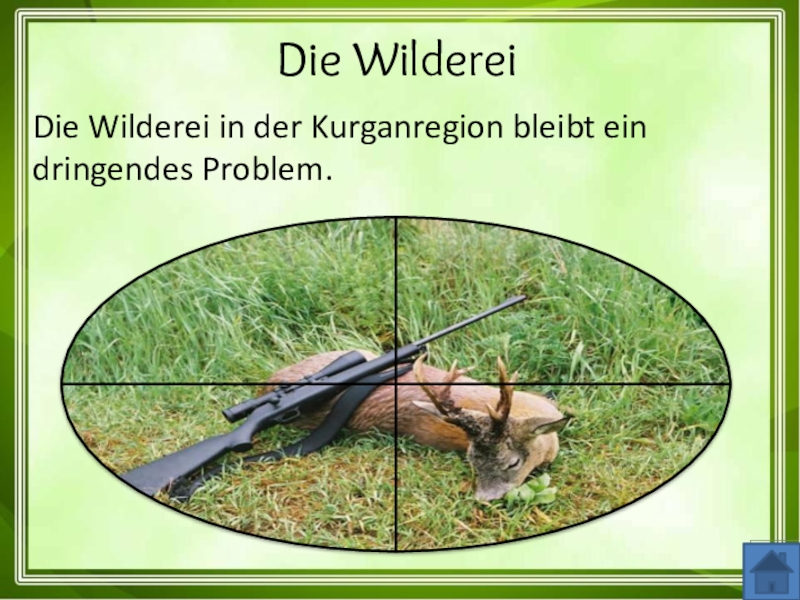 Die Wilderei

Die Wilderei in der Kurganregion bleibt ein dringendes Problem.